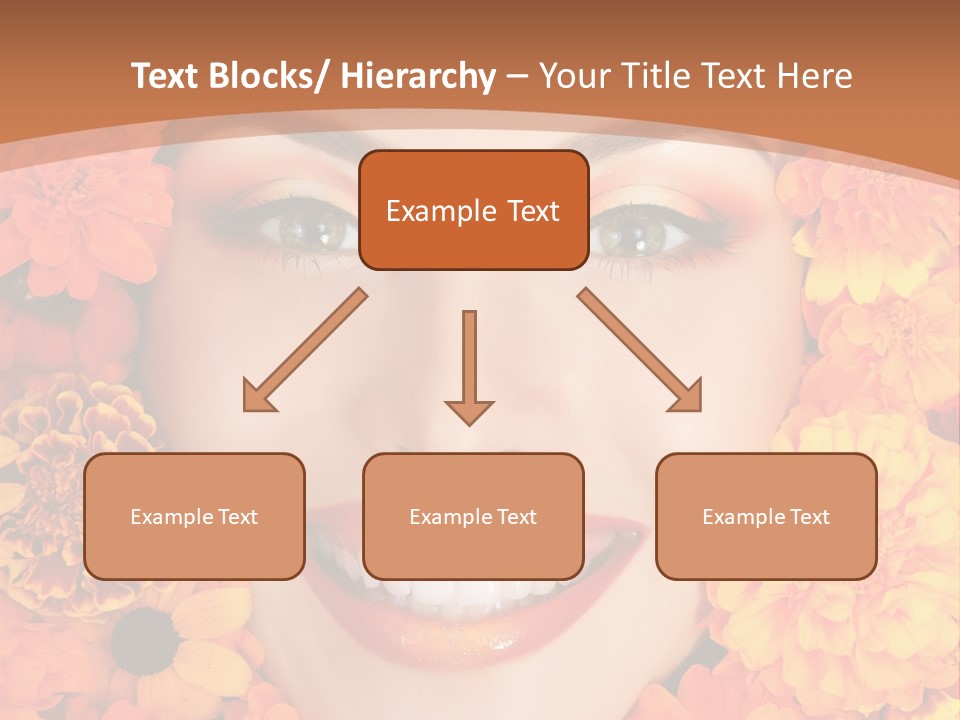 Text Blocks/ Hierarchy – Your Title Text Here

Example Text

Example Text

Example Text

Example Text